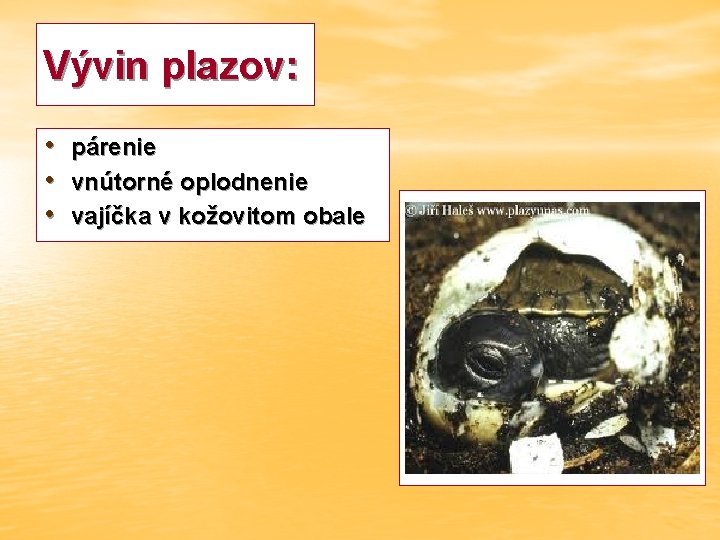 Vývin plazov:

• párenie
• vnútorné oplodnenie
• vajíčka v kožovitom obale

© Jiří Haleš www.plazyunas.com